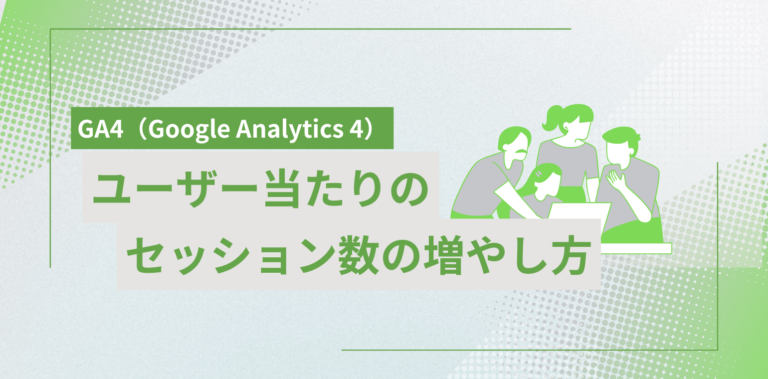 GA4（Google Analytics 4）

ユーザー当たりの

セッション数の増やし方